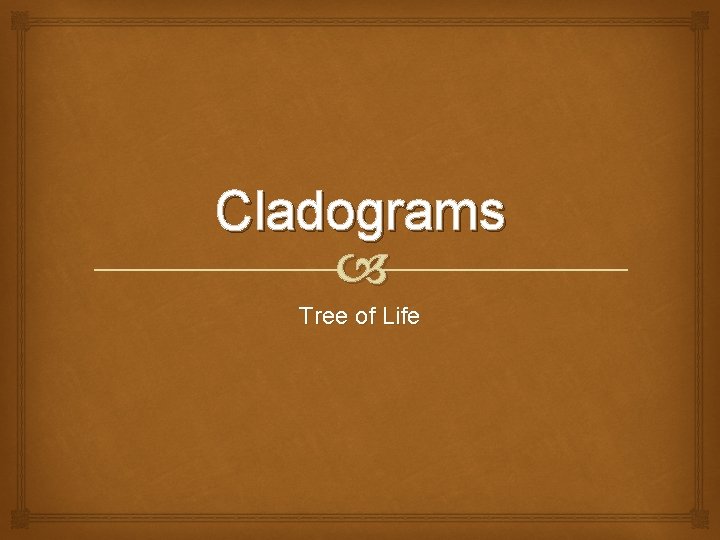 Cladograms

Tree of Life